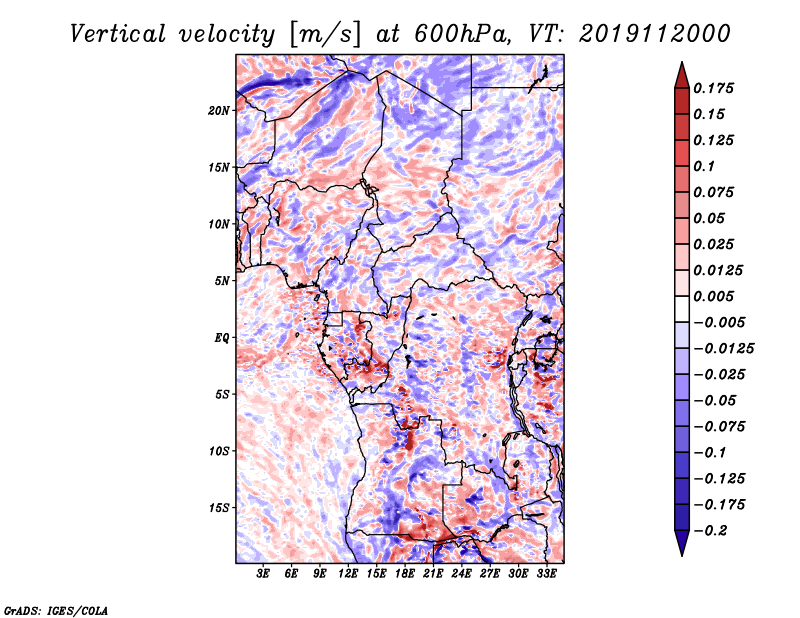 Vertical velocity [m/s] at 600hPa, VT: 2019112000

20N
15N
10N
5N
EQ
5S
10S
15S

3E 6E 9E 12E 15E 18E 21E 24E 27E 30E 33E

0.175
0.15
0.125
0.1
0.075
0.05
0.025
0.0125
0.005
−0.005
−0.0125
−0.025
−0.05
−0.075
−0.1
−0.125
−0.175
−0.2

GrADS: IGES/COLA